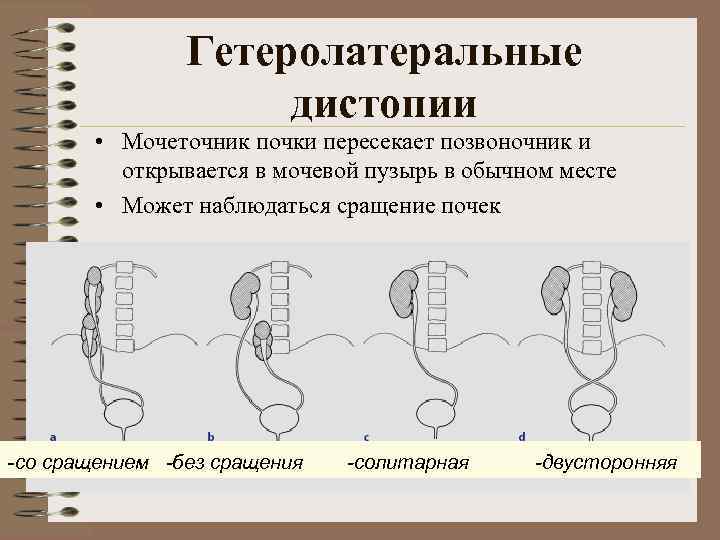 Гетеролатеральные дистопии

• Мочеточник почки пересекает позвоночник и открывается в мочевой пузырь в обычном месте

• Может наблюдаться сращение почек

a b c d

-со сращением -без сращения -солитарная -двусторонняя